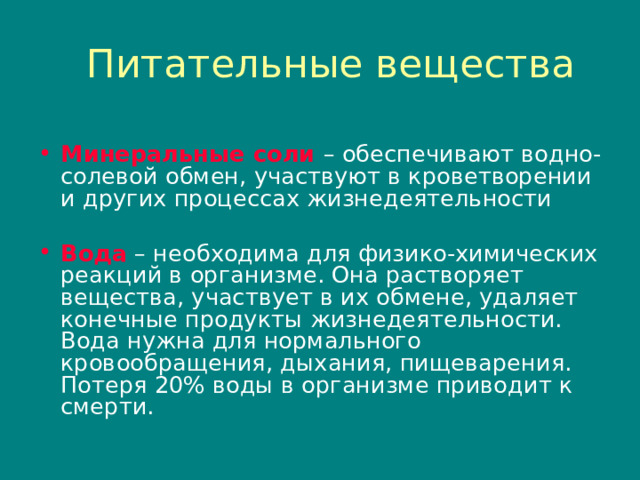 Питательные вещества

• Минеральные соли – обеспечивают водно-солевой обмен, участвуют в кроветворении и других процессах жизнедеятельности

• Вода – необходима для физико-химических реакций в организме. Она растворяет вещества, участвует в их обмене, удаляет конечные продукты жизнедеятельности. Вода нужна для нормального кровообращения, дыхания, пищеварения. Потеря 20% воды в организме приводит к смерти.